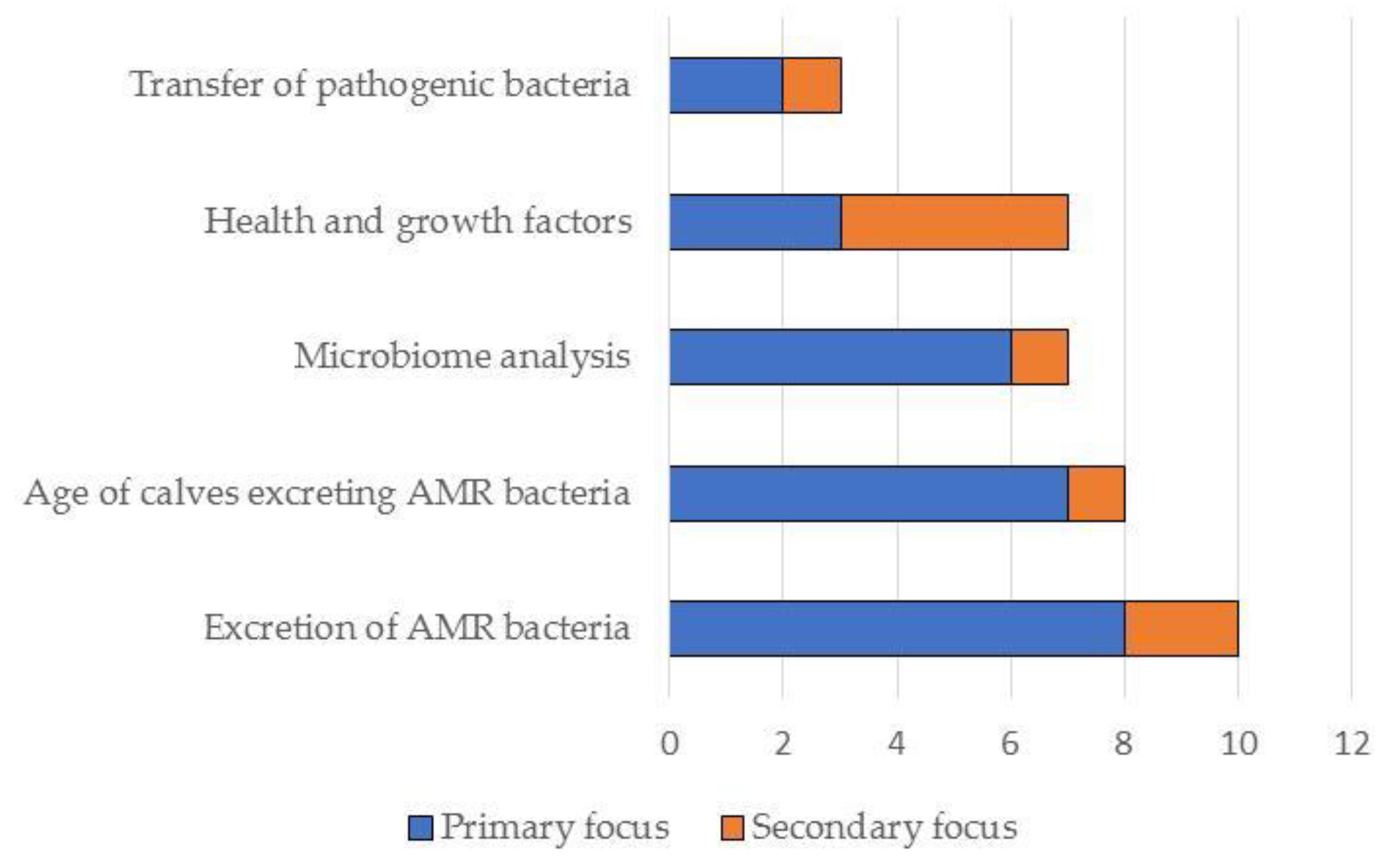 Transfer of pathogenic bacteria

Health and growth factors

Microbiome analysis

Age of calves excreting AMR bacteria

Excretion of AMR bacteria

0 2 4 6 8 10 12

Primary focus Secondary focus